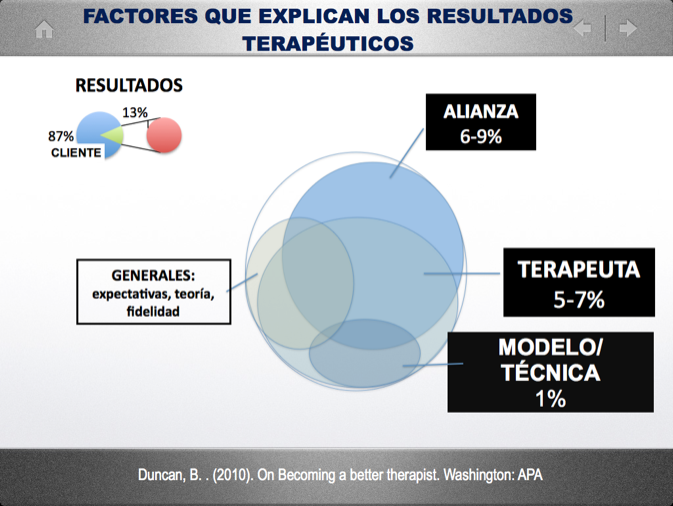 FACTORES QUE EXPLICAN LOS RESULTADOS TERAPÉUTICOS

RESULTADOS

13%

87%

CLIENTE

ALIANZA
6-9%

GENERALES:
expectativas, teoría, fidelidad

TERAPEUTA
5-7%

MODELO/
TÉCNICA
1%

Duncan, B. . (2010). On Becoming a better therapist. Washington: APA